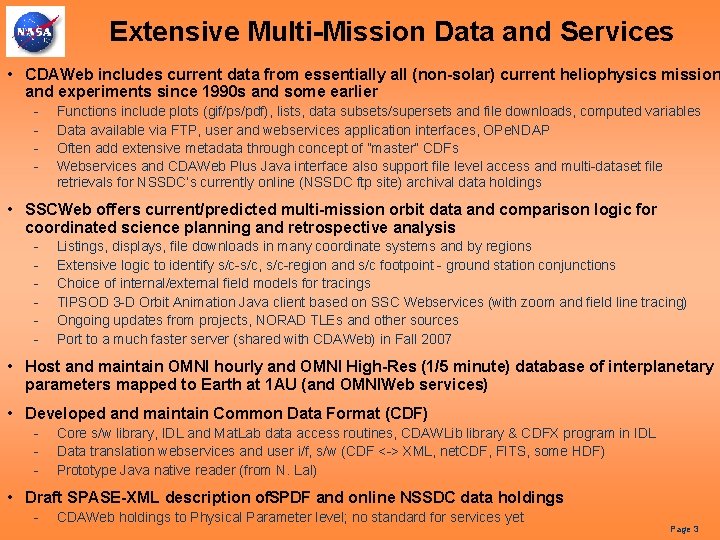 NASA

Extensive Multi-Mission Data and Services

• CDAWeb includes current data from essentially all (non-solar) current heliophysics mission and experiments since 1990s and some earlier
- Functions include plots (gif/ps/pdf), lists, data subsets/supersets and file downloads, computed variables
- Data available via FTP, user and webservices application interfaces, OPeNDAP
- Often add extensive metadata through concept of "master" CDFs
- Webservices and CDAWeb Plus Java interface also support file level access and multi-dataset file retrievals for NSSDC's currently online (NSSDC ftp site) archival data holdings

• SSCWeb offers current/predicted multi-mission orbit data and comparison logic for coordinated science planning and retrospective analysis
- Listings, displays, file downloads in many coordinate systems and by regions
- Extensive logic to identify s/c-s/c, s/c-region and s/c footpoint - ground station conjunctions
- Choice of internal/external field models for tracings
- TIPSOD 3-D Orbit Animation Java client based on SSC Webservices (with zoom and field line tracing)
- Ongoing updates from projects, NORAD TLEs and other sources
- Port to a much faster server (shared with CDAWeb) in Fall 2007

• Host and maintain OMNI hourly and OMNI High-Res (1/5 minute) database of interplanetary parameters mapped to Earth at 1AU (and OMNIWeb services)

• Developed and maintain Common Data Format (CDF)
- Core s/w library, IDL and MatLab data access routines, CDAWLib library & CDFX program in IDL
- Data translation webservices and user i/f, s/w (CDF <-> XML, netCDF, FITS, some HDF)
- Prototype Java native reader (from N. Lal)

• Draft SPASE-XML description ofSPDF and online NSSDC data holdings
- CDAWeb holdings to Physical Parameter level; no standard for services yet

Page 3